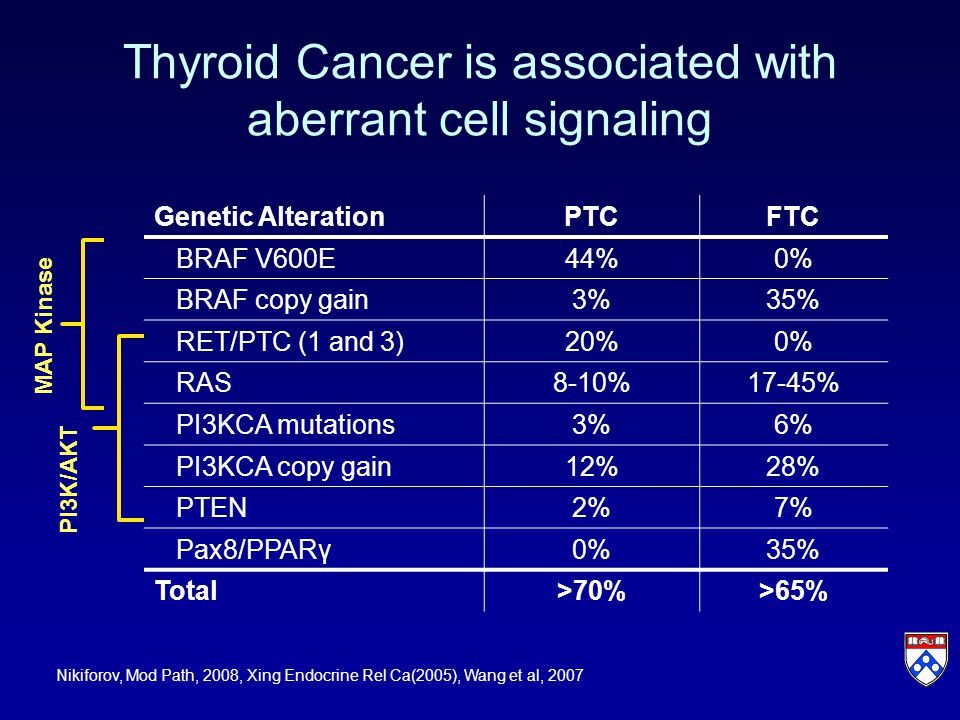 Thyroid Cancer is associated with aberrant cell signaling

MAP Kinase

PI3K/AKT

| Genetic Alteration | PTC | FTC |
|---|---|---|
| BRAF V600E | 44% | 0% |
| BRAF copy gain | 3% | 35% |
| RET/PTC (1 and 3) | 20% | 0% |
| RAS | 8-10% | 17-45% |
| PI3KCA mutations | 3% | 6% |
| PI3KCA copy gain | 12% | 28% |
| PTEN | 2% | 7% |
| Pax8/PPARγ | 0% | 35% |
| Total | >70% | >65% |

Nikiforov, Mod Path, 2008, Xing Endocrine Rel Ca(2005), Wang et al, 2007